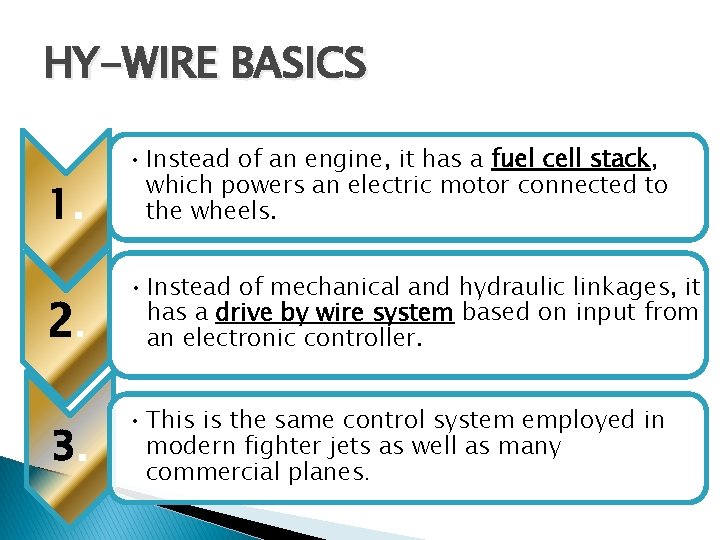 HY-WIRE BASICS

1.

• Instead of an engine, it has a fuel cell stack, which powers an electric motor connected to the wheels.

2.

• Instead of mechanical and hydraulic linkages, it has a drive by wire system based on input from an electronic controller.

3.

• This is the same control system employed in modern fighter jets as well as many commercial planes.